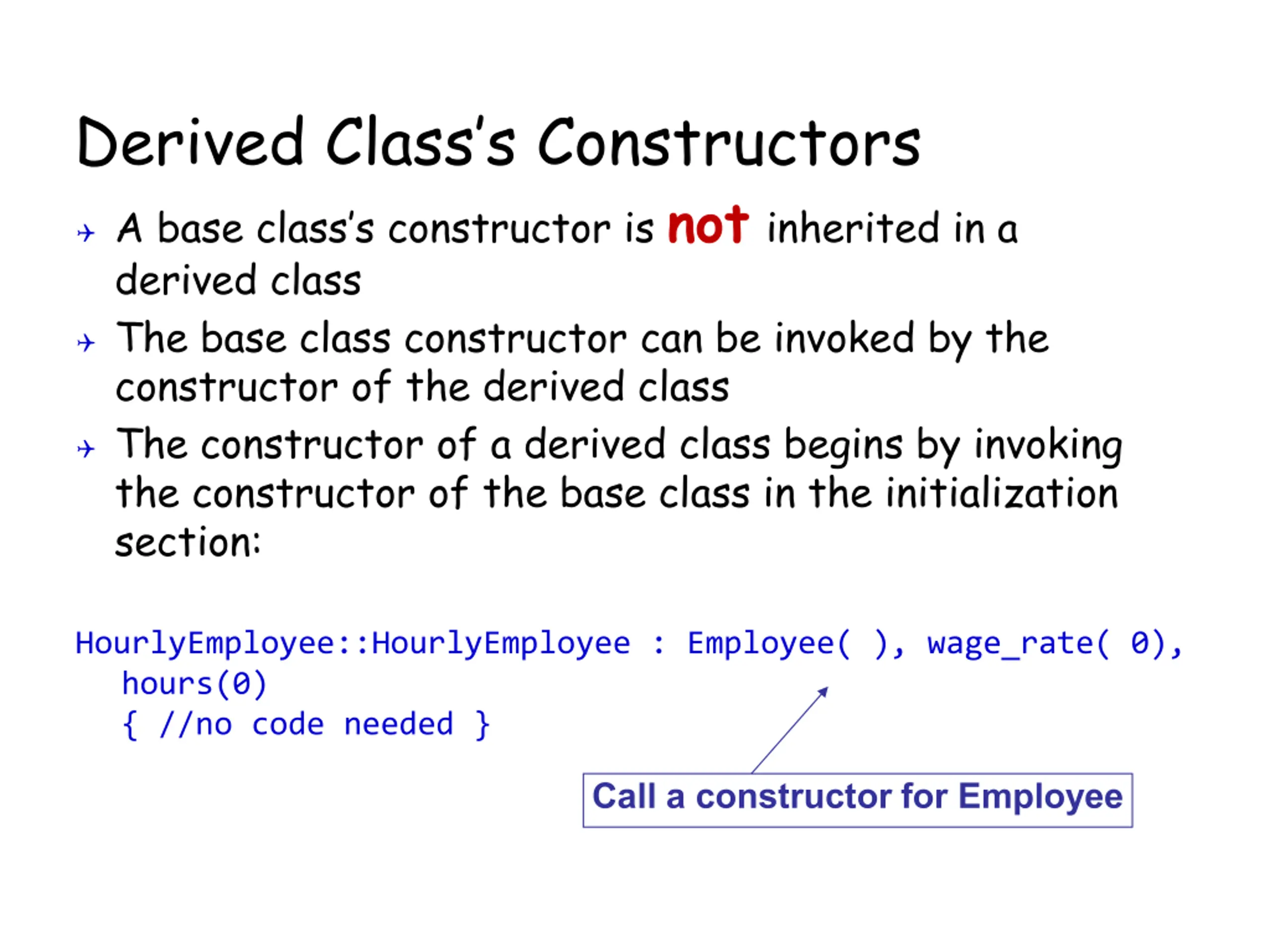 Derived Class's Constructors

A base class's constructor is not inherited in a derived class

The base class constructor can be invoked by the constructor of the derived class

The constructor of a derived class begins by invoking the constructor of the base class in the initialization section:

HourlyEmployee::HourlyEmployee : Employee( ), wage_rate( 0), hours(0)
{ //no code needed }

Call a constructor for Employee